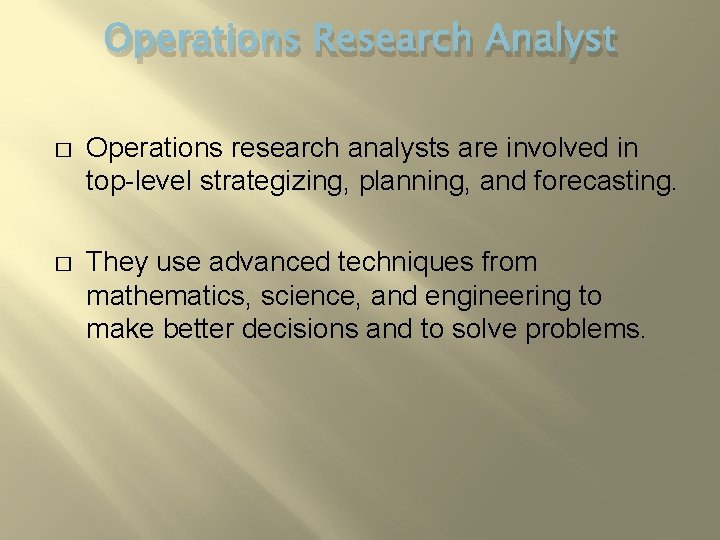 Operations Research Analyst

□ Operations research analysts are involved in top-level strategizing, planning, and forecasting.

□ They use advanced techniques from mathematics, science, and engineering to make better decisions and to solve problems.